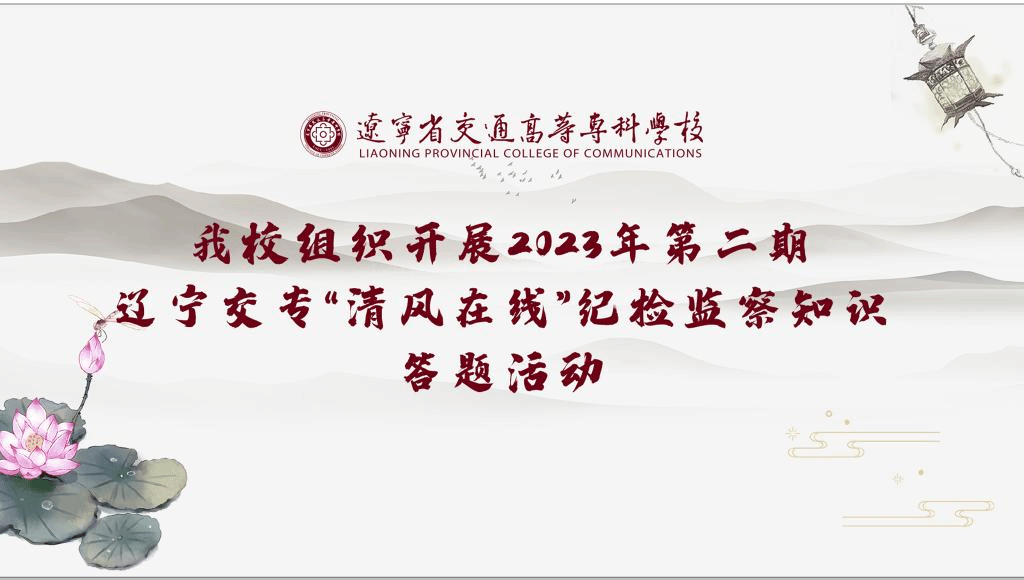 遼寧省交通高等專科學校
LIAONING PROVINCIAL COLLEGE OF COMMUNICATIONS

我校组织开展2023年第二期
辽宁交专“清风在线”纪检监察知识
答题活动